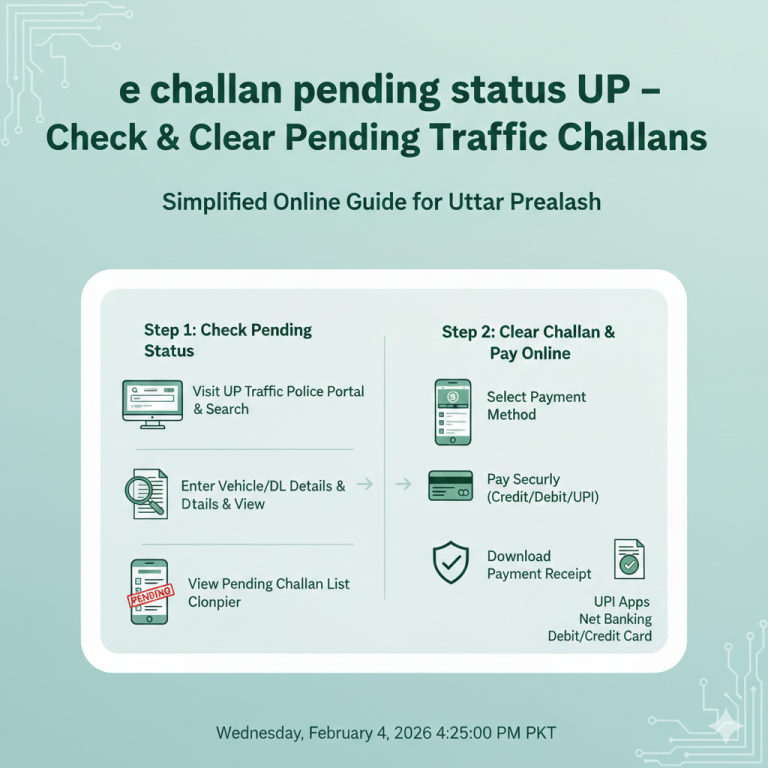 e challan pending status UP – Check & Clear Pending Traffic Challans

Simplified Online Guide for Uttar Prealash

Step 1: Check Pending Status

Visit UP Traffic Police Portal & Search

Enter Vehicle/DL Details & Dtails & View

PENDING

View Pending Challan List Clonpier

Step 2: Clear Challan & Pay Online

Select Payment Method

Pay Securly (Credit/Debit/UPI)

Download Payment Receipt

UPI Apps
Net Banking
Debit/Credit Card

Wednesday, February 4, 2026 4:25:00 PM PKT